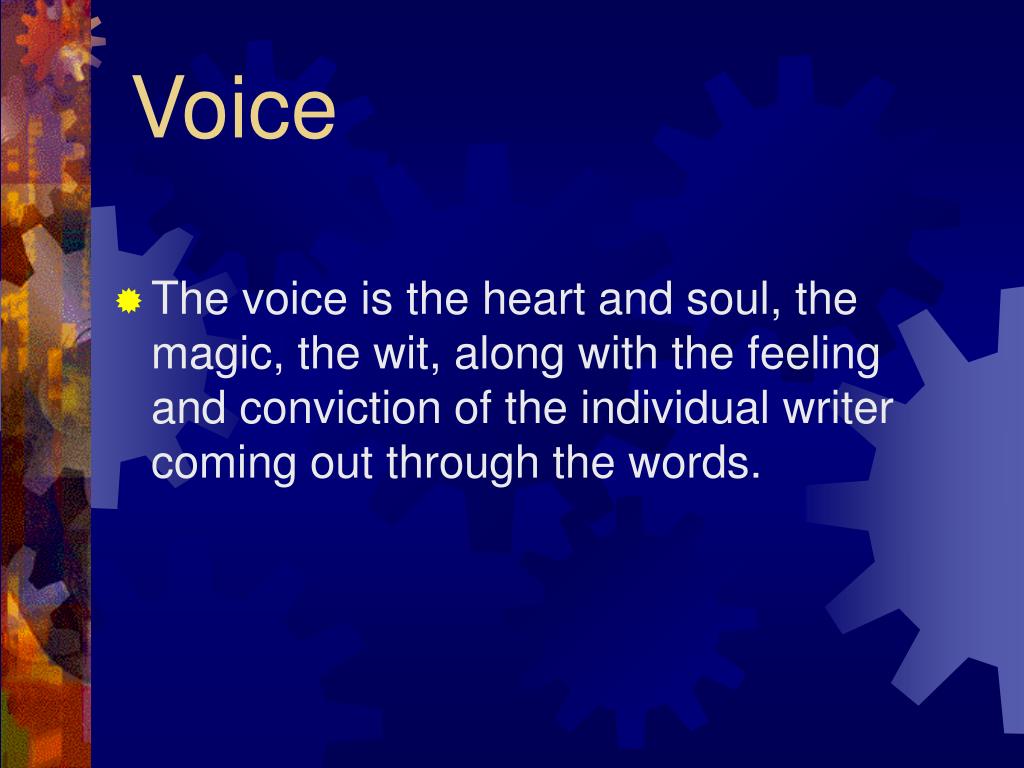 Voice

The voice is the heart and soul, the magic, the wit, along with the feeling and conviction of the individual writer coming out through the words.